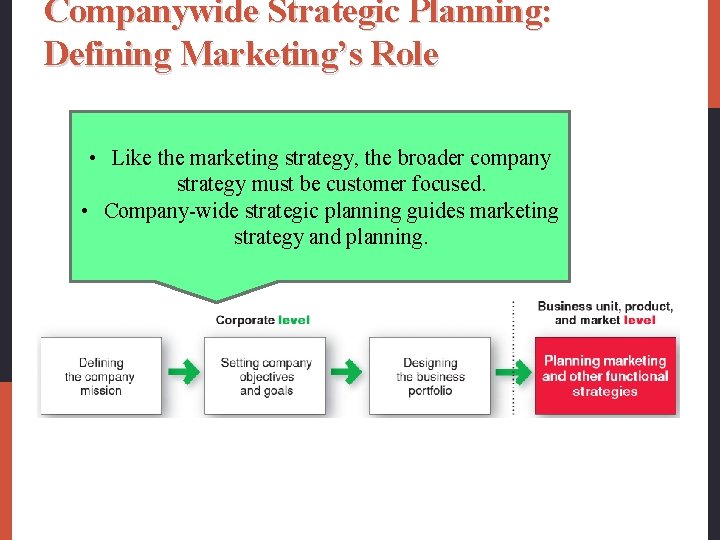 Companywide Strategic Planning: Defining Marketing's Role

• Like the marketing strategy, the broader company strategy must be customer focused.
• Company-wide strategic planning guides marketing strategy and planning.

Corporate level

Business unit, product, and market level

Defining the company mission

Setting company objectives and goals

Designing the business portfolio

Planning marketing and other functional strategies